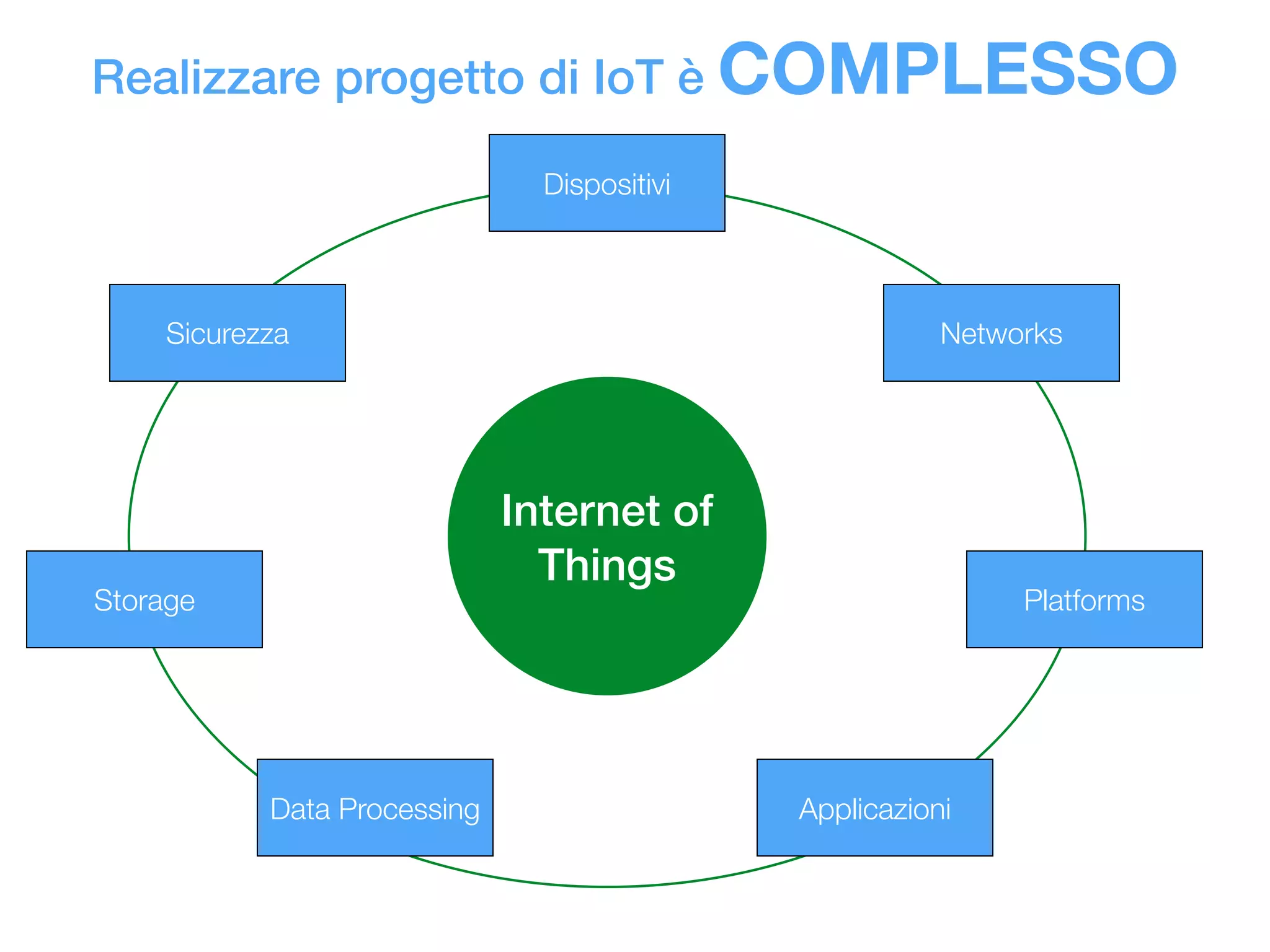 Realizzare progetto di IoT è COMPLESSO

Dispositivi

Sicurezza

Networks

Internet of Things

Storage

Platforms

Data Processing

Applicazioni